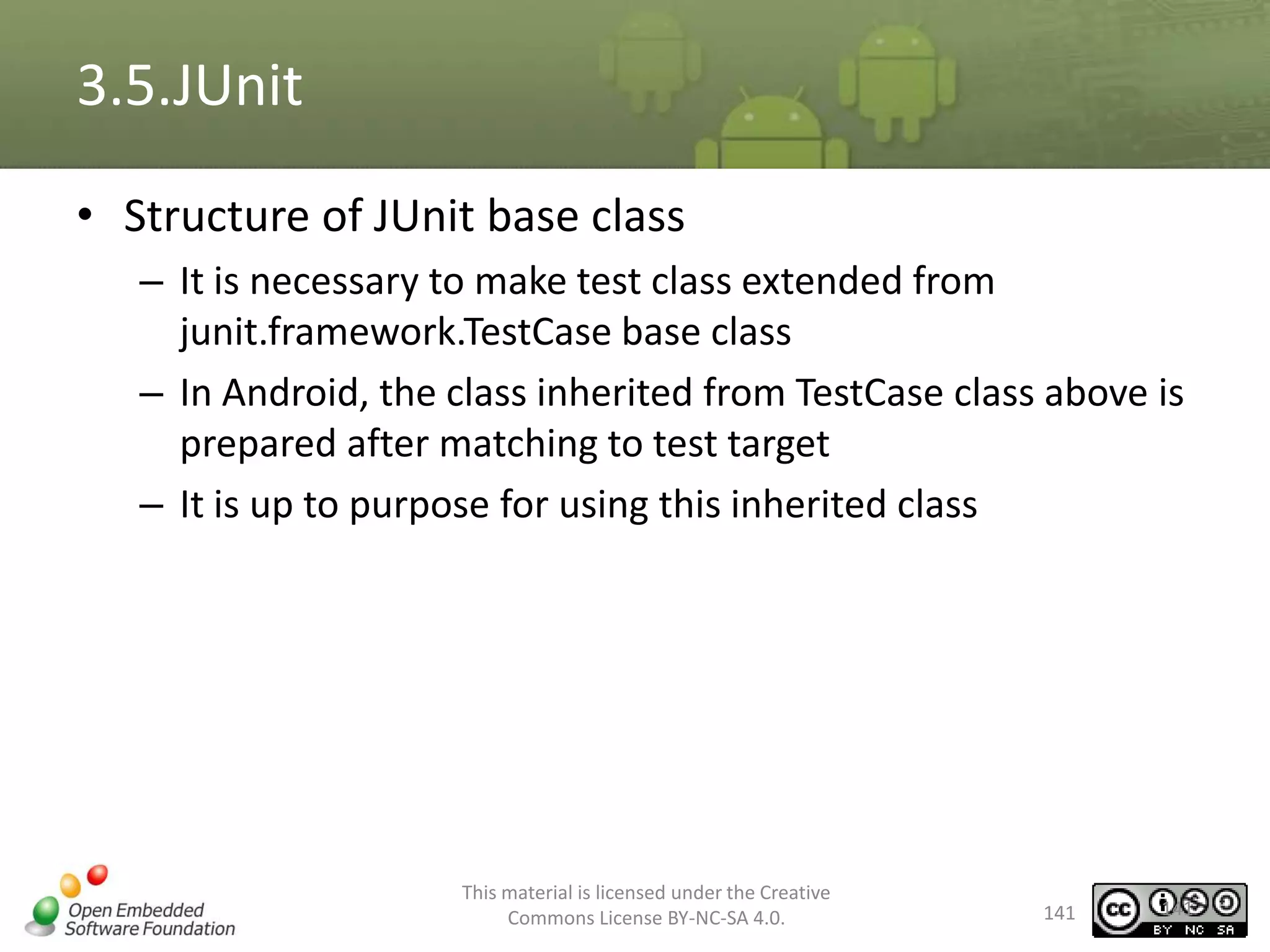 3.5.JUnit

• Structure of JUnit base class
– It is necessary to make test class extended from junit.framework.TestCase base class
– In Android, the class inherited from TestCase class above is prepared after matching to test target
– It is up to purpose for using this inherited class

Open Embedded Software Foundation

This material is licensed under the Creative Commons License BY-NC-SA 4.0.

141

cc BY NC SA